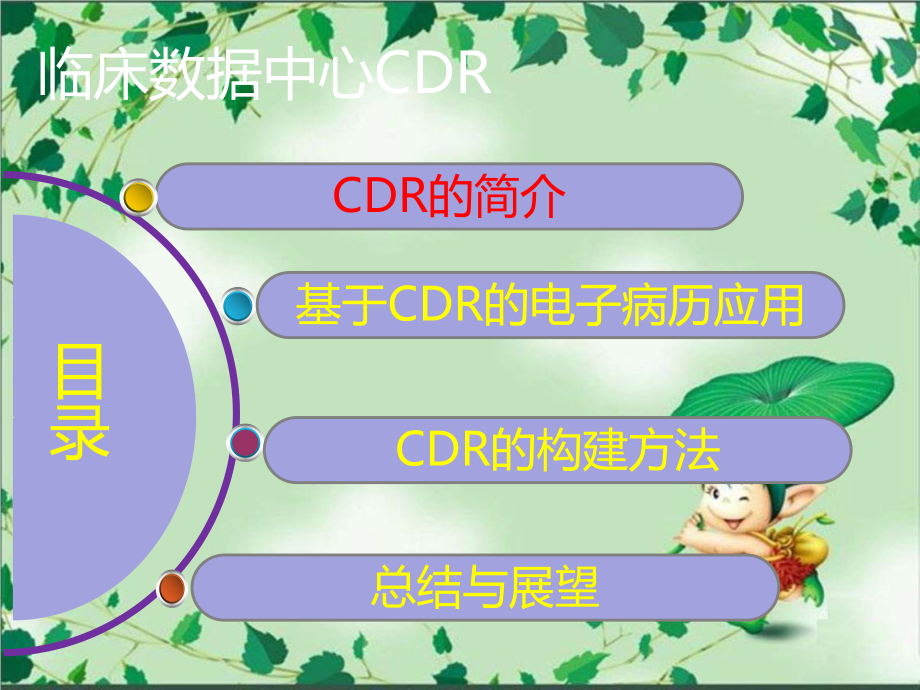 临床数据中心CDR

目录

CDR的简介

基于CDR的电子病历应用

CDR的构建方法

总结与展望